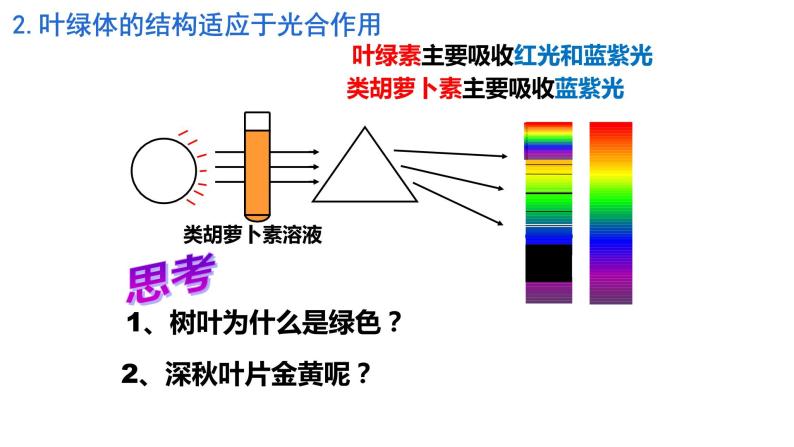 2. 叶绿体的结构适应于光合作用

叶绿素主要吸收红光和蓝紫光
类胡萝卜素主要吸收蓝紫光

类胡萝卜素溶液

思考

1、树叶为什么是绿色？

2、深秋叶片金黄呢？